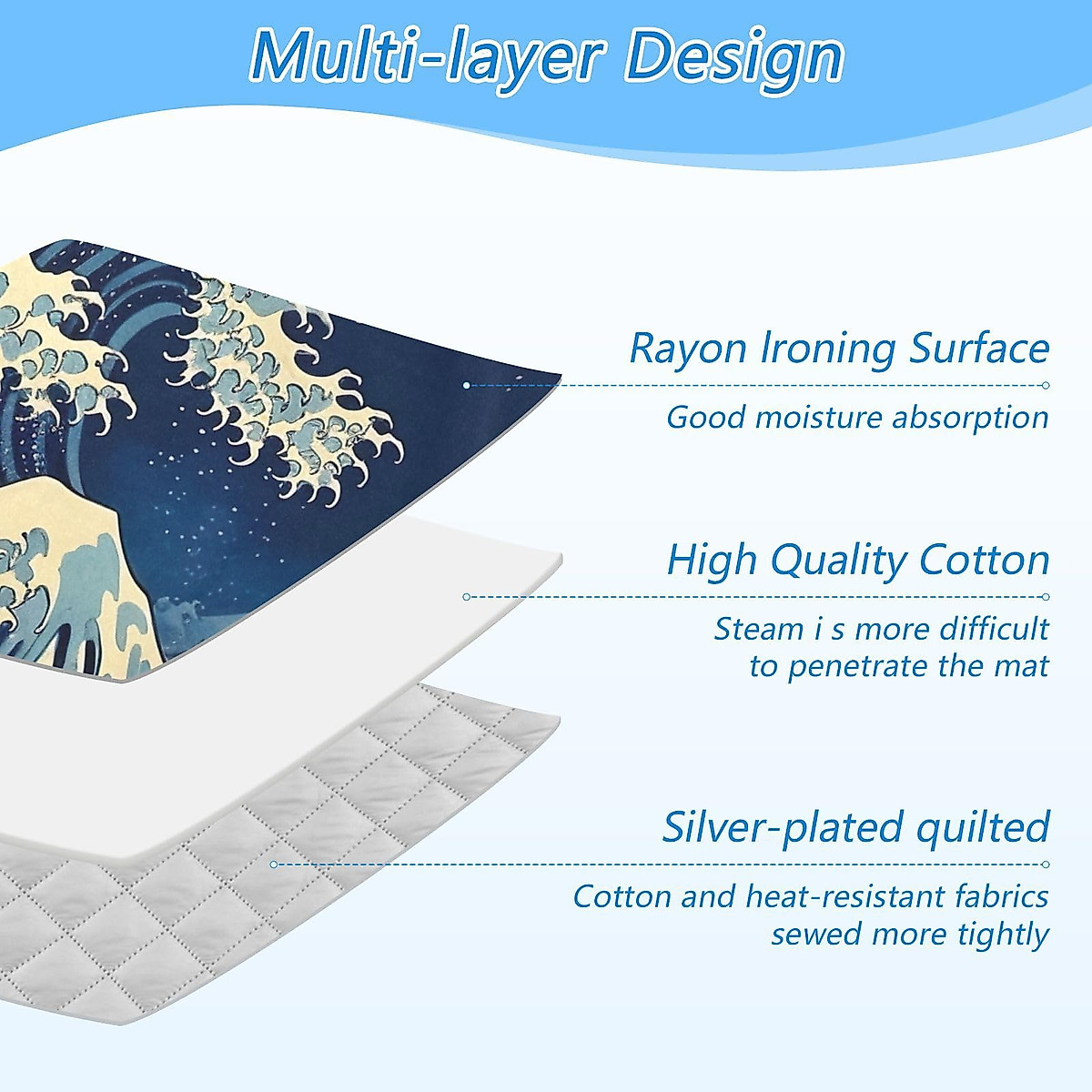 Multi-layer Design

Rayon Ironing Surface

Good moisture absorption

High Quality Cotton

Steam i s more difficult to penetrate the mat

Silver-plated quilted

Cotton and heat-resistant fabrics sewed more tightly